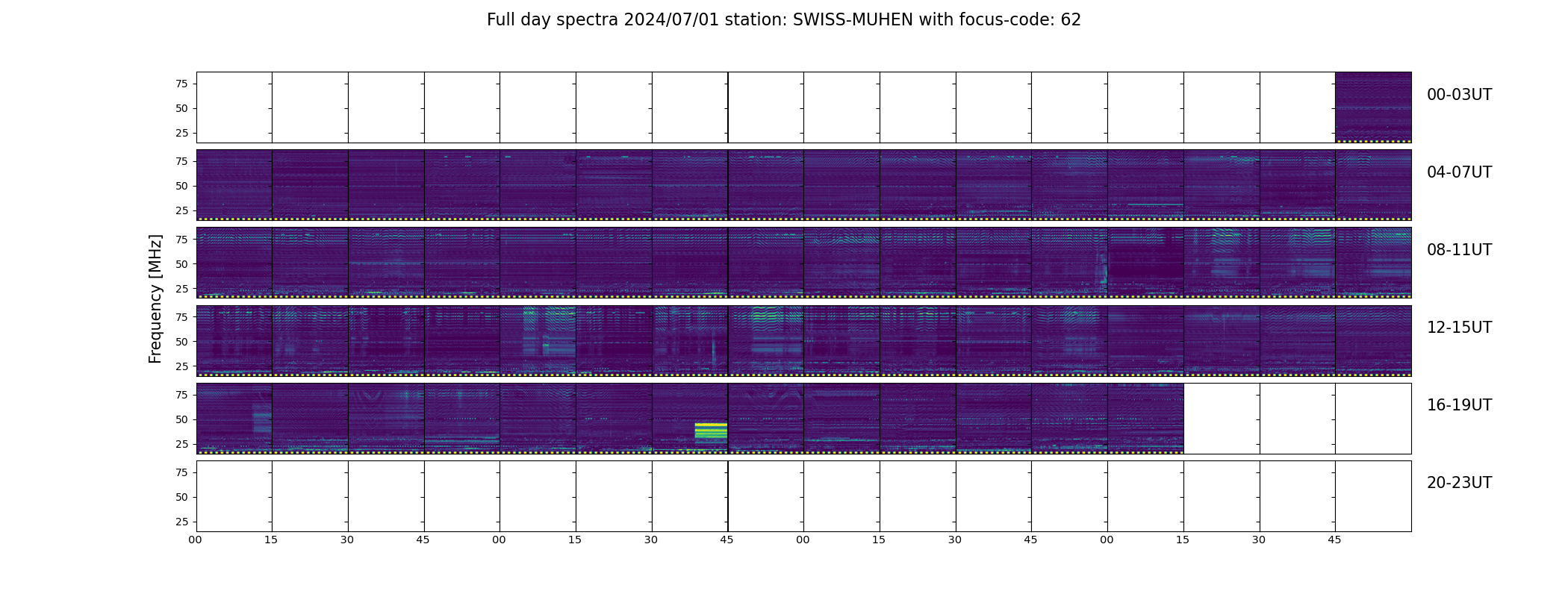 Full day spectra 2024/07/01 station: SWISS-MUHEN with focus-code: 62

Frequency [MHz]

75
50
25
00-03UT

75
50
25
04-07UT

75
50
25
08-11UT

75
50
25
12-15UT

75
50
25
16-19UT

75
50
25
20-23UT

00 15 30 45 00 15 30 45 00 15 30 45 00 15 30 45